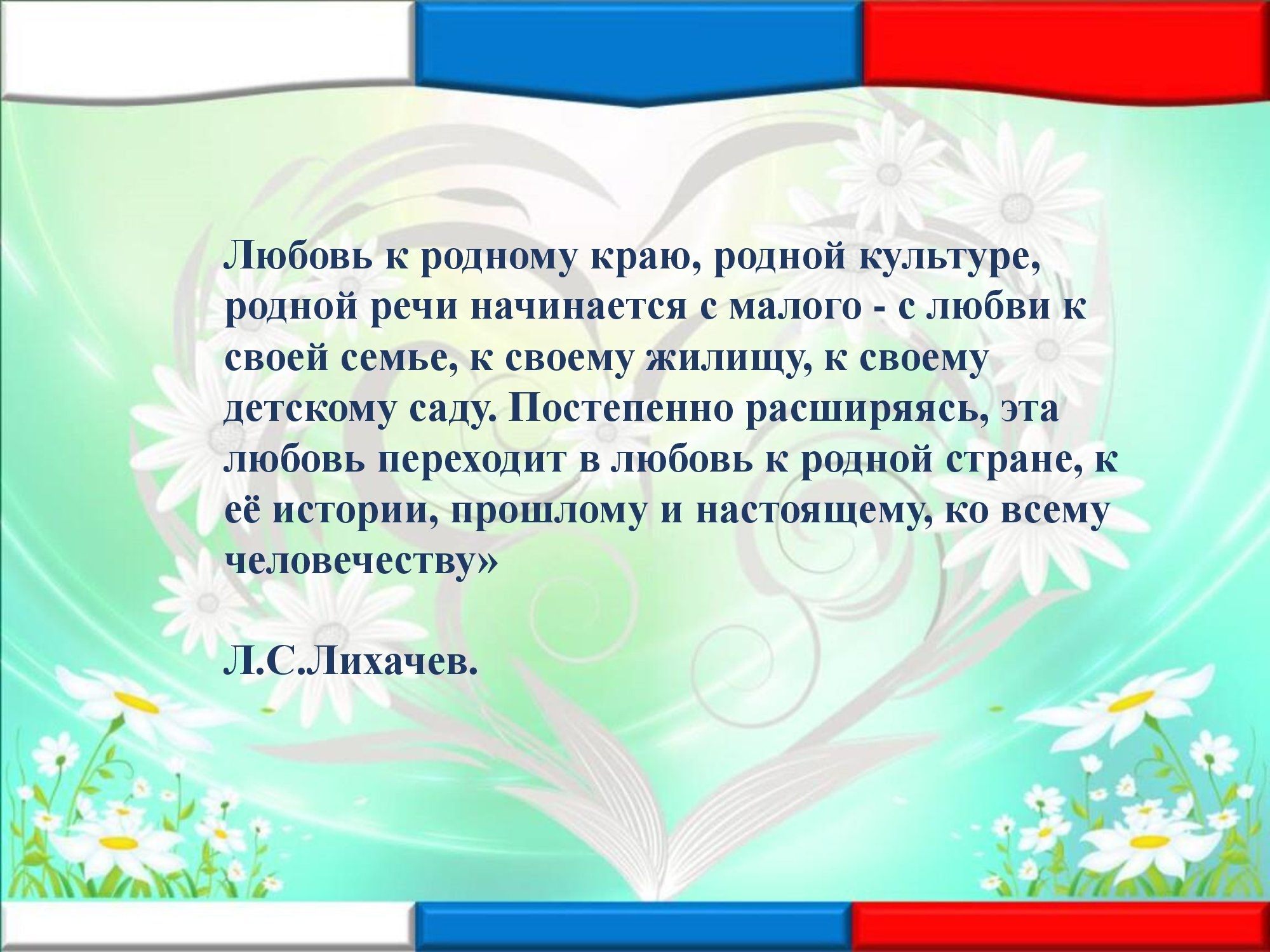 Любовь к родному краю, родной культуре, родной речи начинается с малого - с любви к своей семье, к своему жилищу, к своему детскому саду. Постепенно расширяясь, эта любовь переходит в любовь к родной стране, к её истории, прошлому и настоящему, ко всему человечеству»

Л.С.Лихачев.